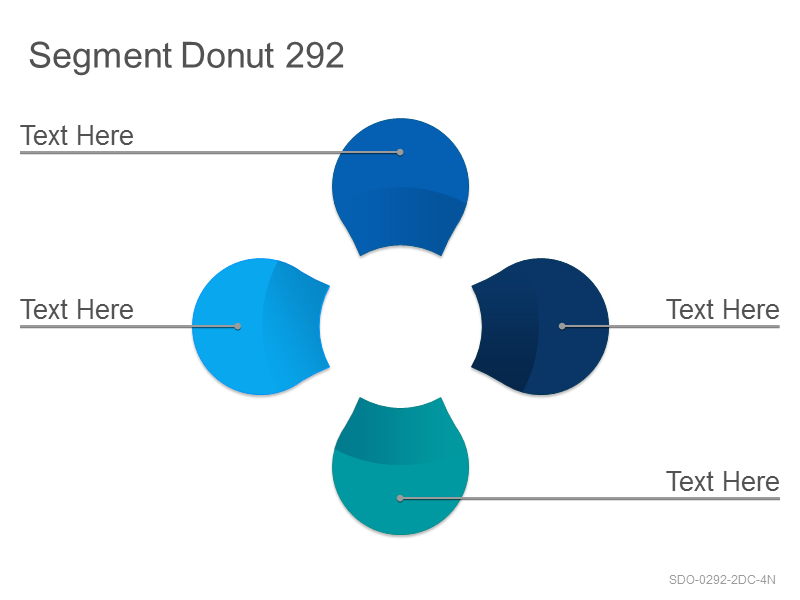 Segment Donut 292

Text Here

Text Here

Text Here

Text Here

SDO-0292-2DC-4N